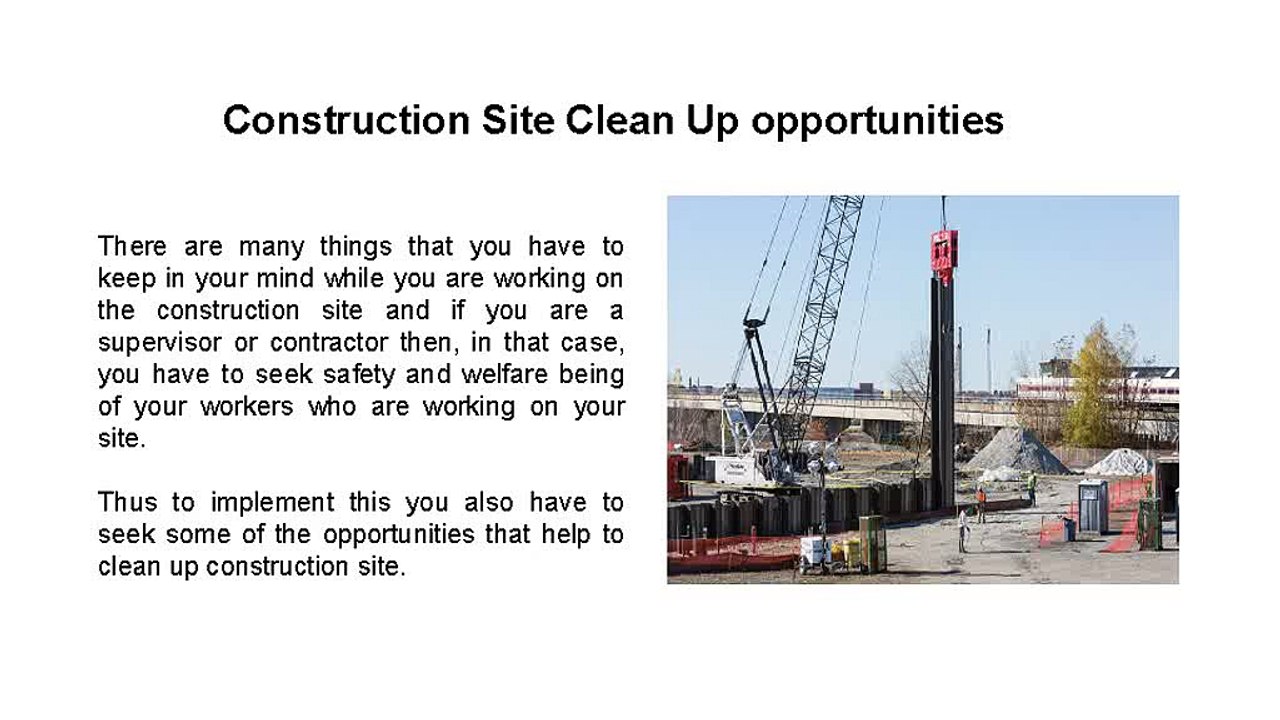 Construction Site Clean Up opportunities

There are many things that you have to keep in your mind while you are working on the construction site and if you are a supervisor or contractor then, in that case, you have to seek safety and welfare being of your workers who are working on your site.

Thus to implement this you also have to seek some of the opportunities that help to clean up construction site.